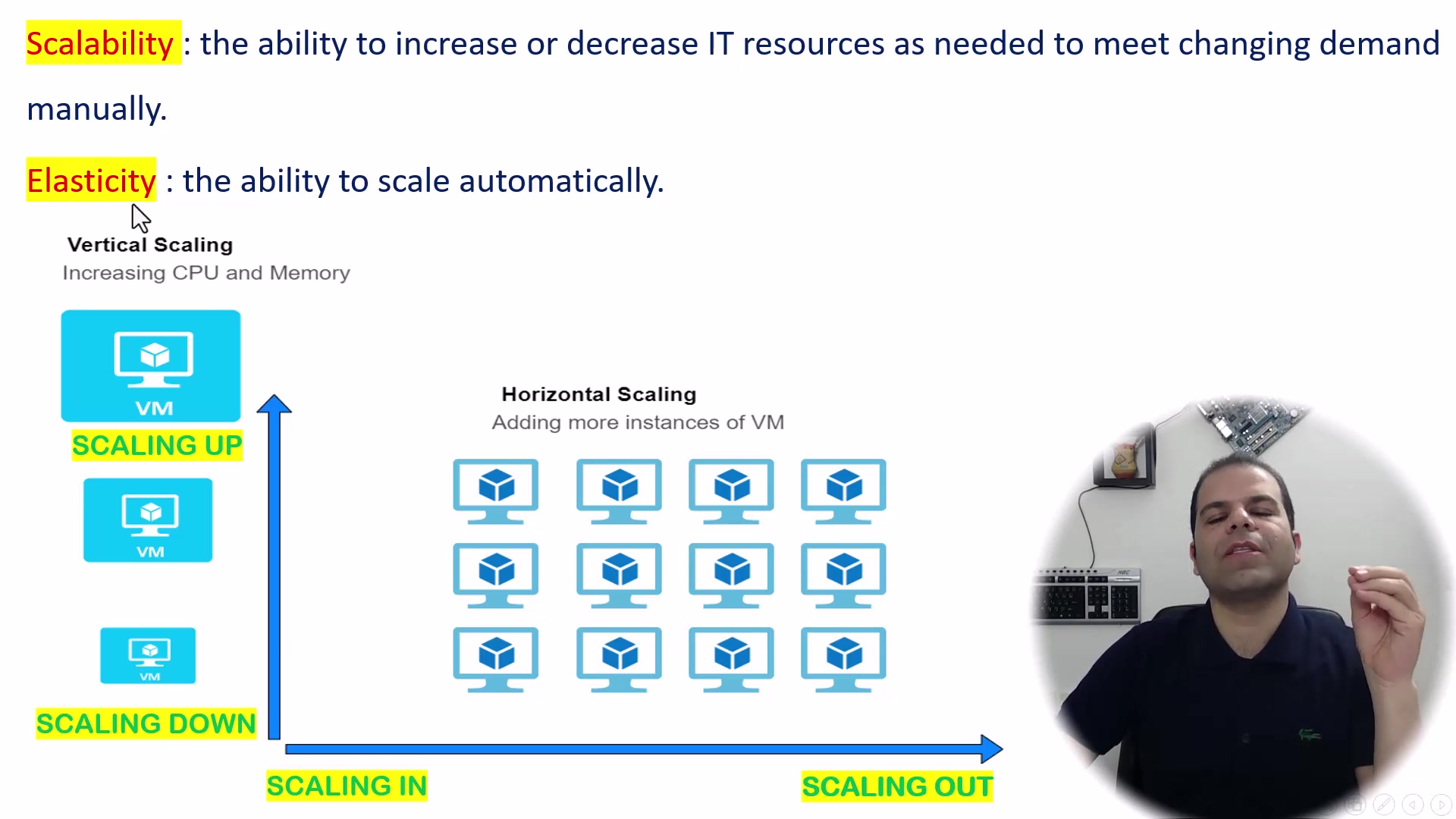 Scalability : the ability to increase or decrease IT resources as needed to meet changing demand manually.

Elasticity : the ability to scale automatically.

Vertical Scaling
Increasing CPU and Memory

VM

SCALING UP

VM

VM

SCALING DOWN

Horizontal Scaling
Adding more instances of VM

SCALING IN

SCALING OUT